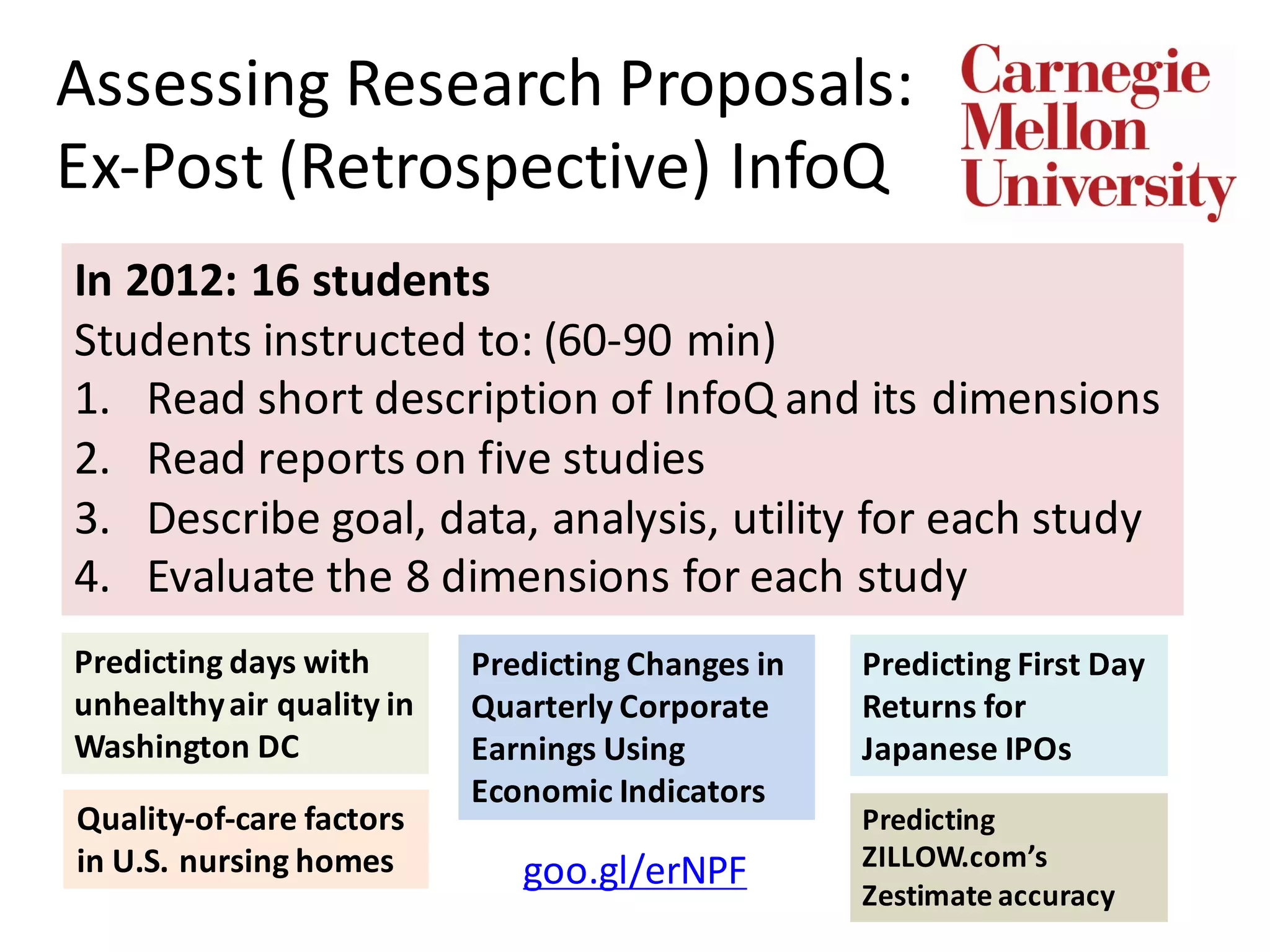 Assessing Research Proposals: Ex-Post (Retrospective) InfoQ

Carnegie Mellon University

In 2012: 16 students

Students instructed to: (60-90 min)

1. Read short description of InfoQ and its dimensions
2. Read reports on five studies
3. Describe goal, data, analysis, utility for each study
4. Evaluate the 8 dimensions for each study

Predicting days with unhealthy air quality in Washington DC

Quality-of-care factors in U.S. nursing homes

Predicting Changes in Quarterly Corporate Earnings Using Economic Indicators

goo.gl/erNPF

Predicting First Day Returns for Japanese IPOs

Predicting ZILLOW.com's Zestimate accuracy